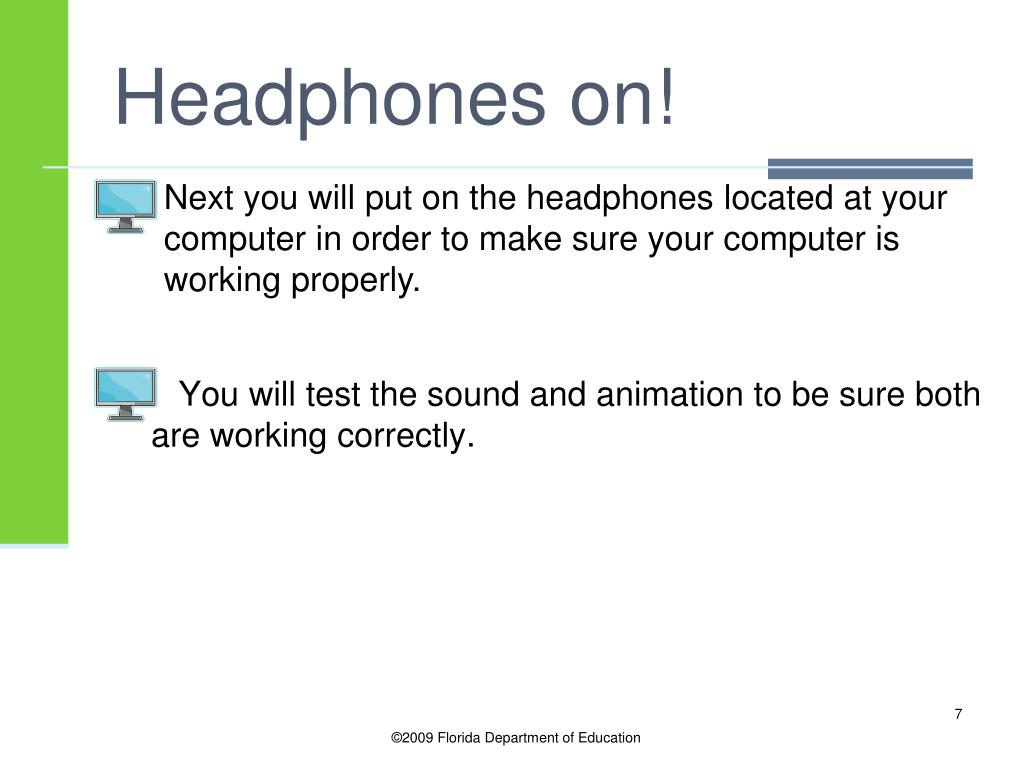 Headphones on!

Next you will put on the headphones located at your computer in order to make sure your computer is working properly.

You will test the sound and animation to be sure both are working correctly.

7

©2009 Florida Department of Education